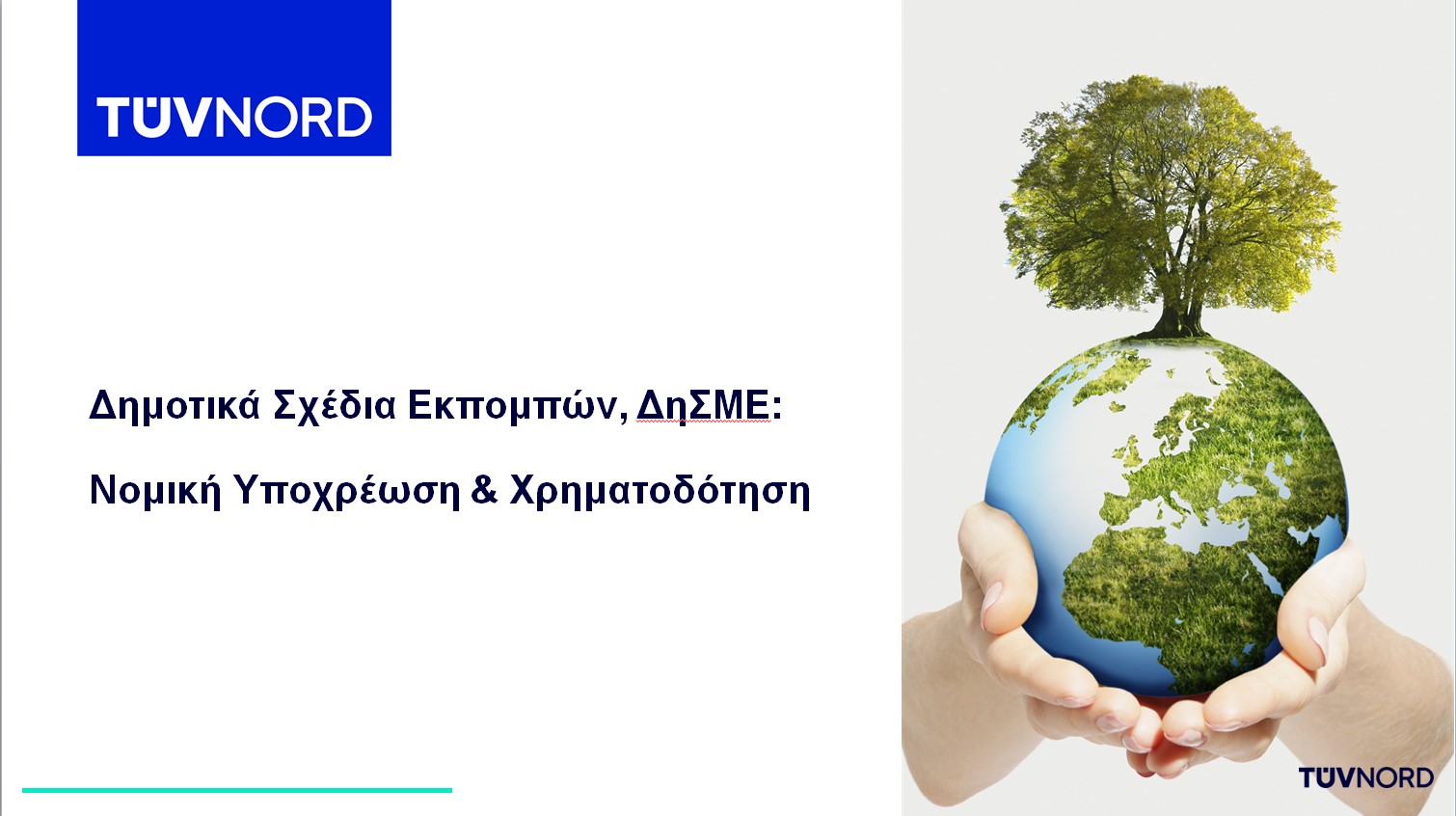 TÜVNORD

Δημοτικά Σχέδια Εκπομπών, ΔηΣΜΕ:

Νομική Υποχρέωση & Χρηματοδότηση

TÜVNORD